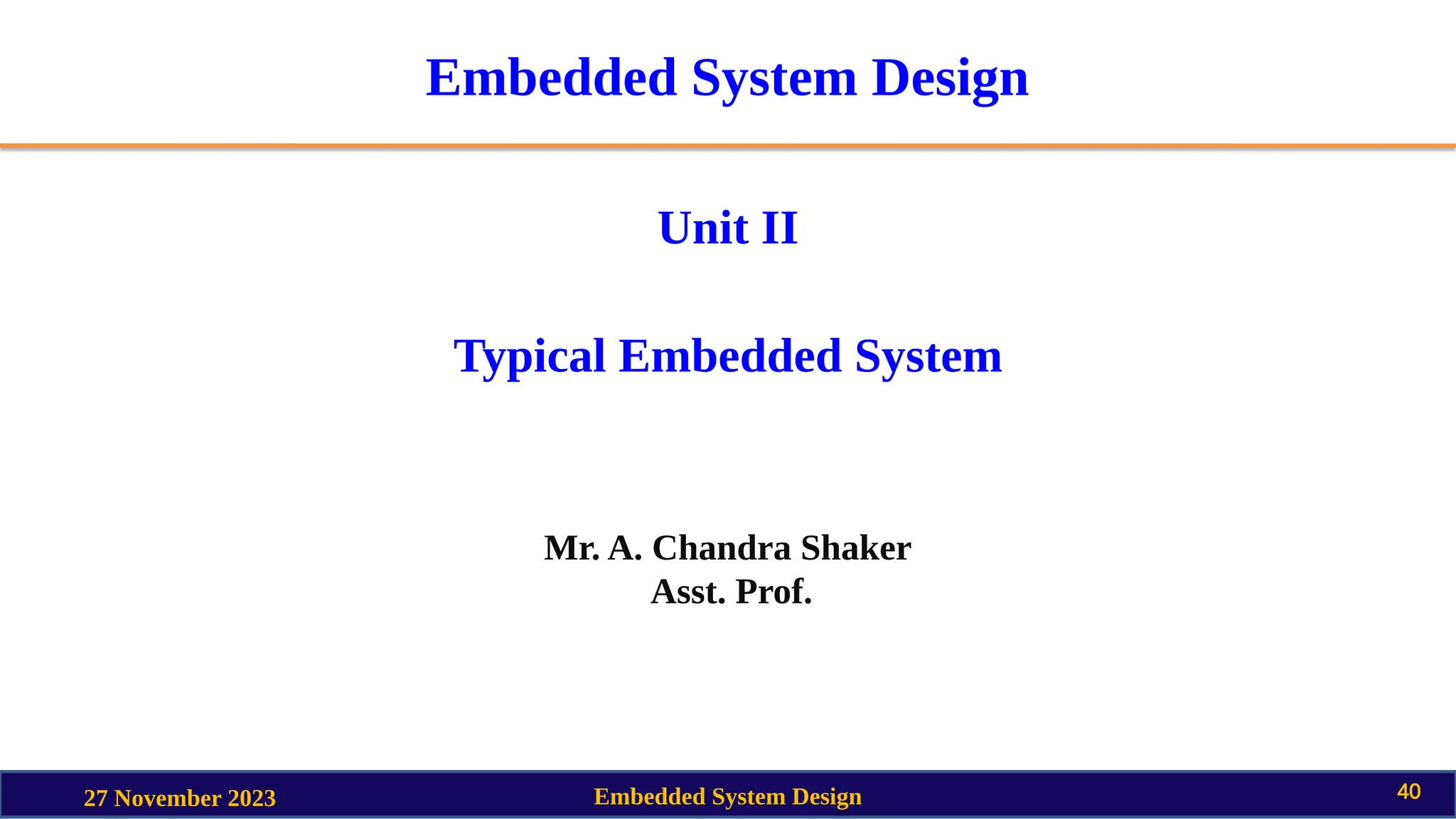 Embedded System Design

Unit II

Typical Embedded System

Mr. A. Chandra Shaker
Asst. Prof.

27 November 2023 Embedded System Design 40